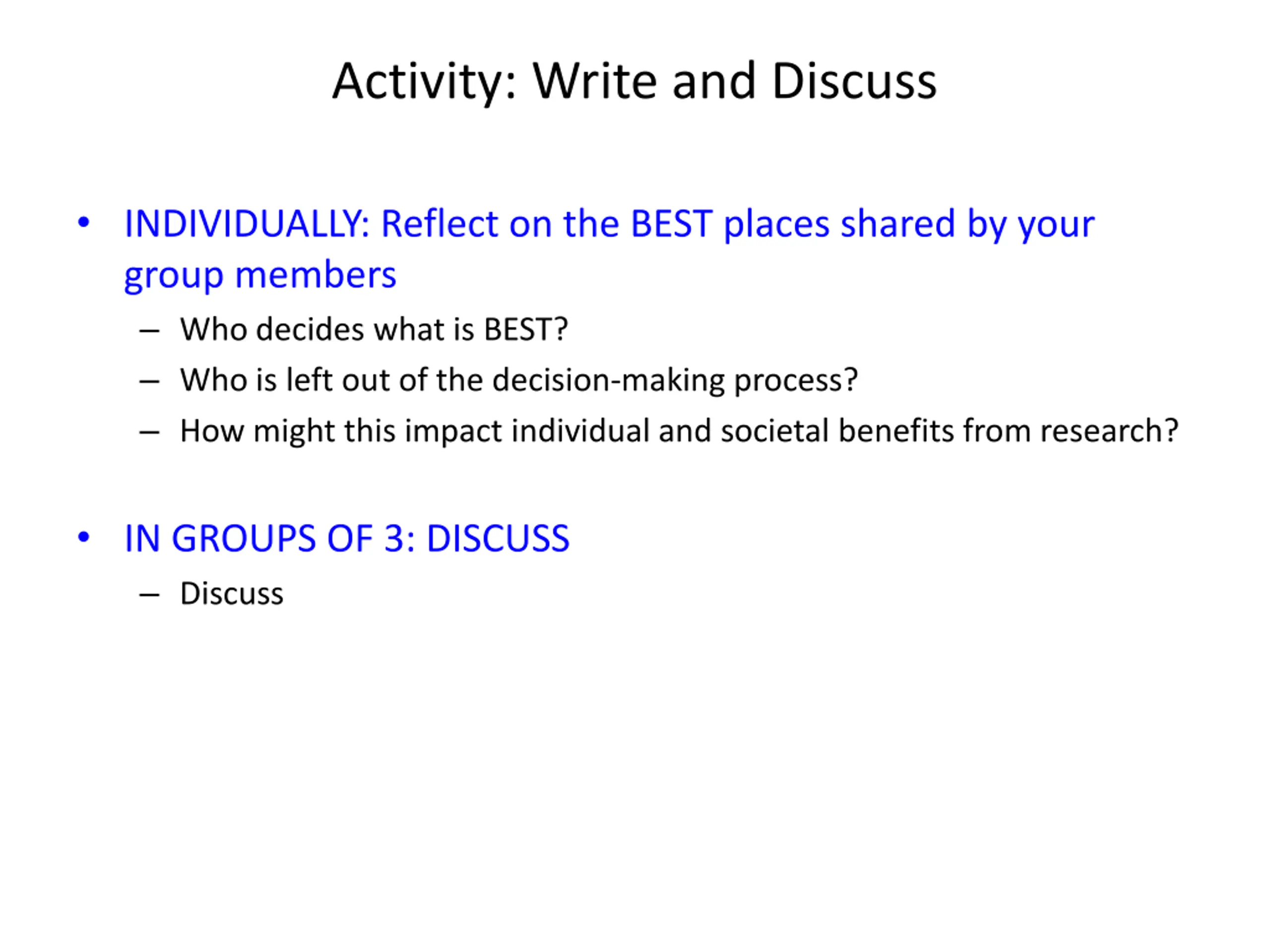 Activity: Write and Discuss

• INDIVIDUALLY: Reflect on the BEST places shared by your group members
 – Who decides what is BEST?
 – Who is left out of the decision-making process?
 – How might this impact individual and societal benefits from research?

• IN GROUPS OF 3: DISCUSS
 – Discuss